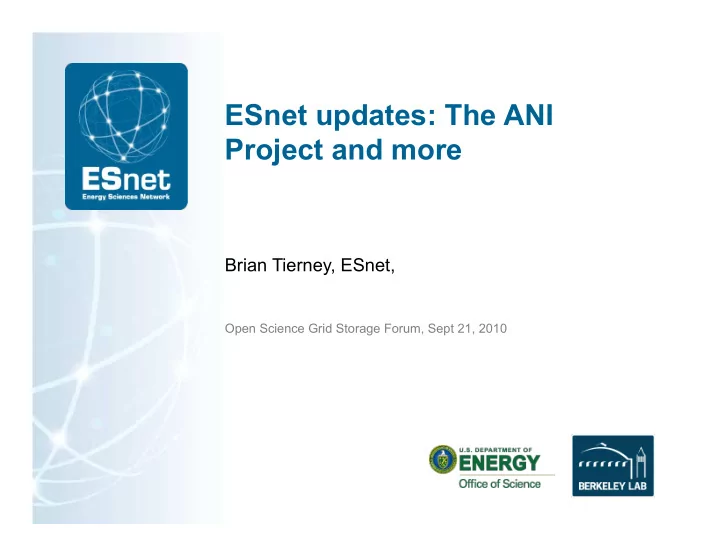 ESnet
Energy Sciences Network

ESnet updates: The ANI Project and more

Brian Tierney, ESnet,

Open Science Grid Storage Forum, Sept 21, 2010

U.S. DEPARTMENT OF
ENERGY
Office of Science

BERKELEY LAB